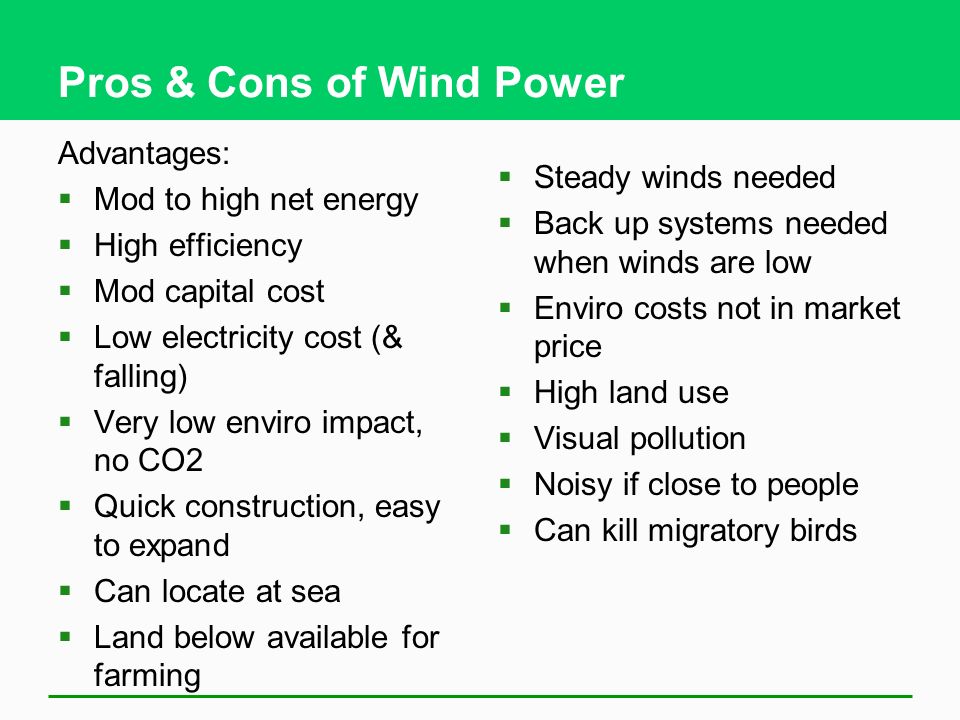 Pros & Cons of Wind Power

Advantages:

- Mod to high net energy
- High efficiency
- Mod capital cost
- Low electricity cost (& falling)
- Very low enviro impact, no CO2
- Quick construction, easy to expand
- Can locate at sea
- Land below available for farming

- Steady winds needed
- Back up systems needed when winds are low
- Enviro costs not in market price
- High land use
- Visual pollution
- Noisy if close to people
- Can kill migratory birds